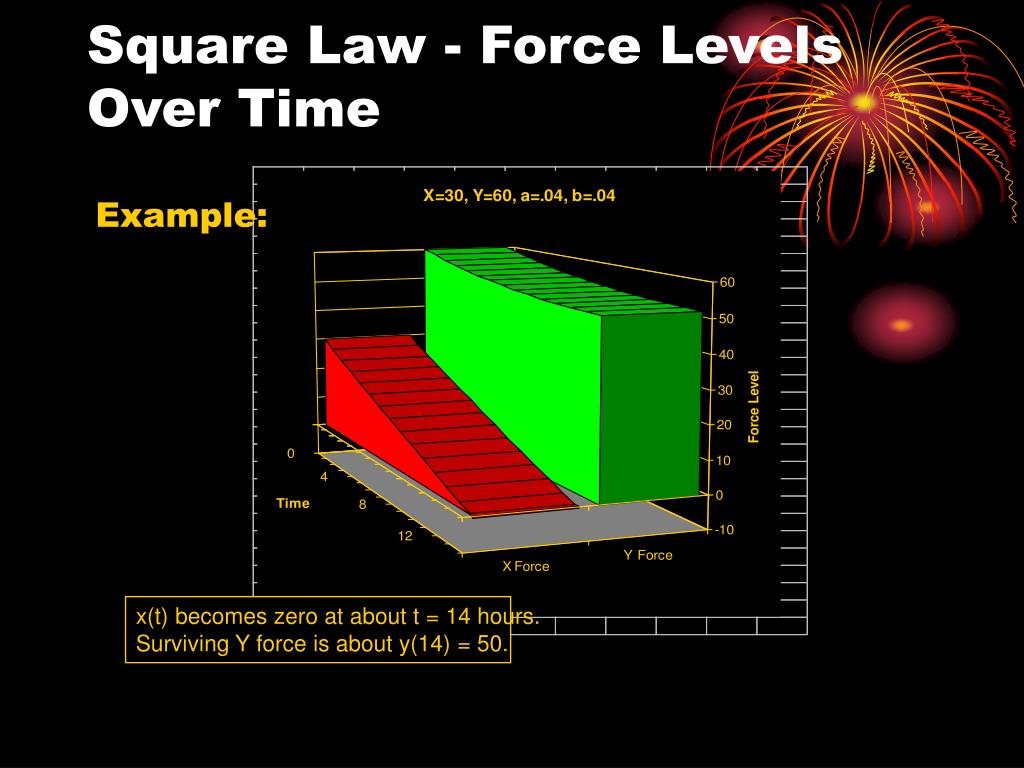 Square Law - Force Levels Over Time

Example:

X=30, Y=60, a=.04, b=.04

60
50
40
30
20
10
0
-10
Force Level

0
4
8
12
Time

X Force
Y Force

x(t) becomes zero at about t = 14 hours.
Surviving Y force is about y(14) = 50.